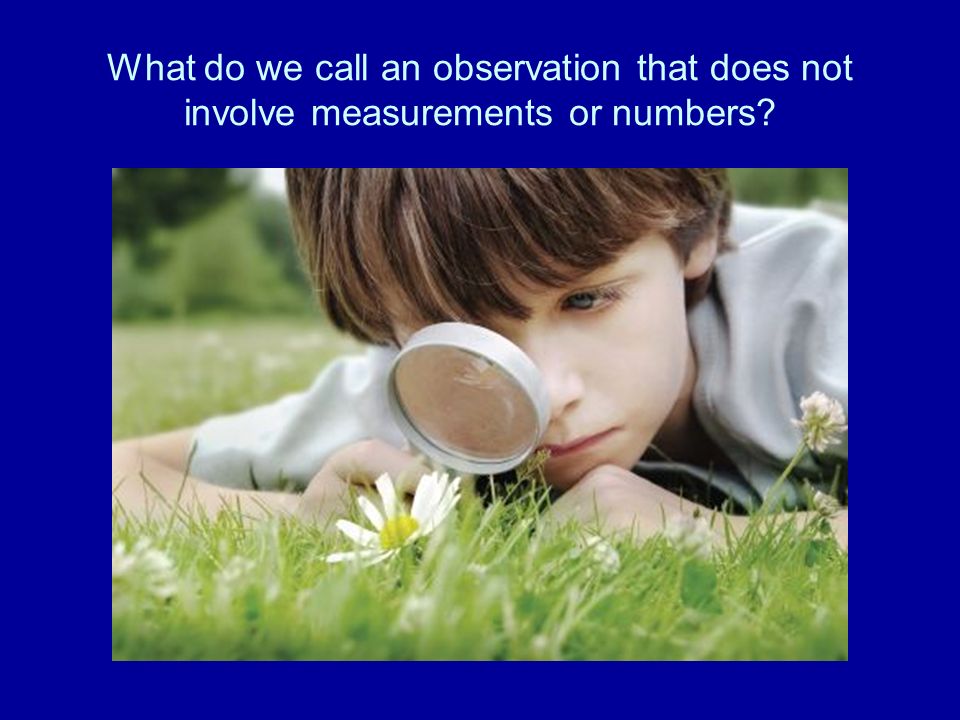 What do we call an observation that does not involve measurements or numbers?